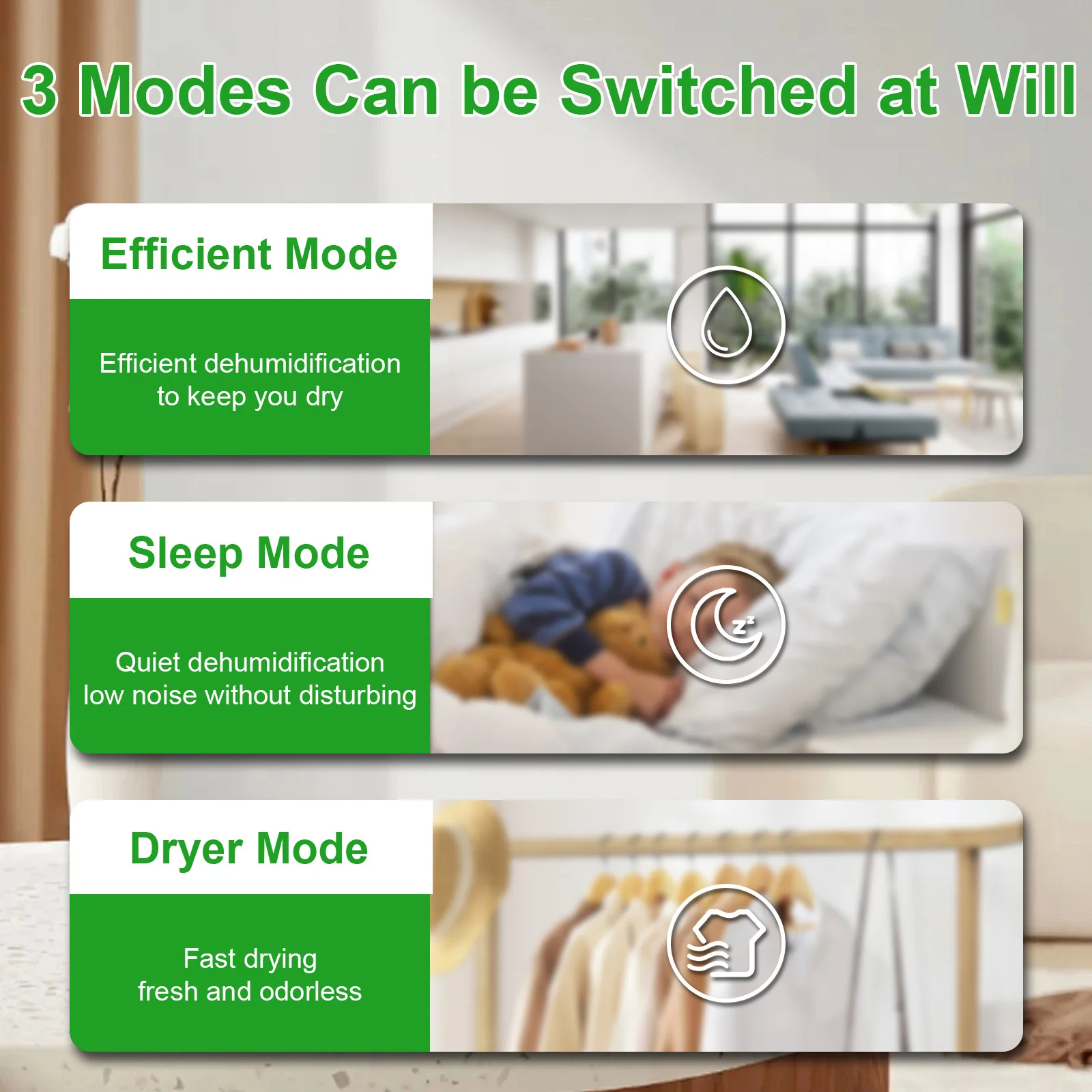 3 Modes Can be Switched at Will

Efficient Mode

Efficient dehumidification to keep you dry

Sleep Mode

Quiet dehumidification low noise without disturbing

Dryer Mode

Fast drying fresh and odorless